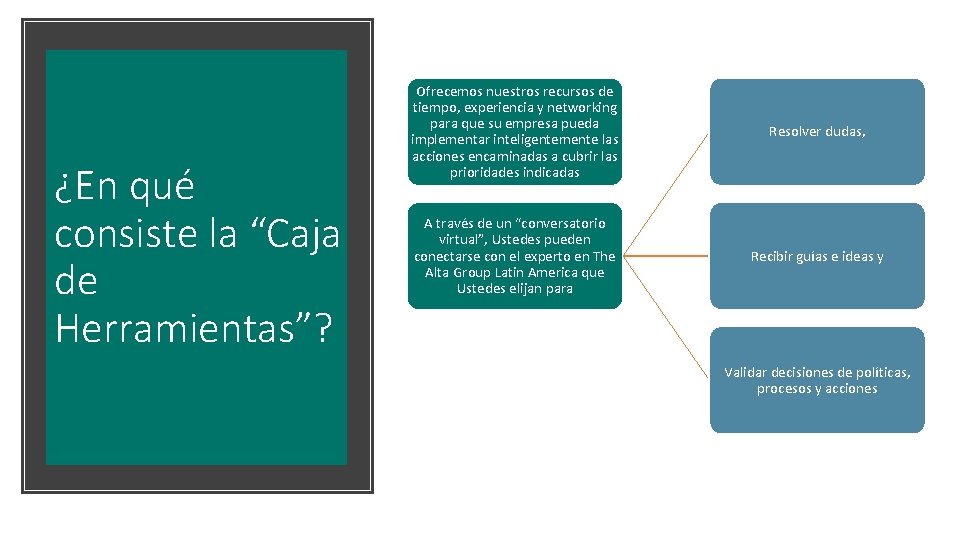 ¿En qué consiste la “Caja de Herramientas”?

Ofrecemos nuestros recursos de tiempo, experiencia y networking para que su empresa pueda implementar inteligentemente las acciones encaminadas a cubrir las prioridades indicadas

A través de un “conversatorio virtual”, Ustedes pueden conectarse con el experto en The Alta Group Latin America que Ustedes elijan para

Resolver dudas,

Recibir guías e ideas y

Validar decisiones de políticas, procesos y acciones